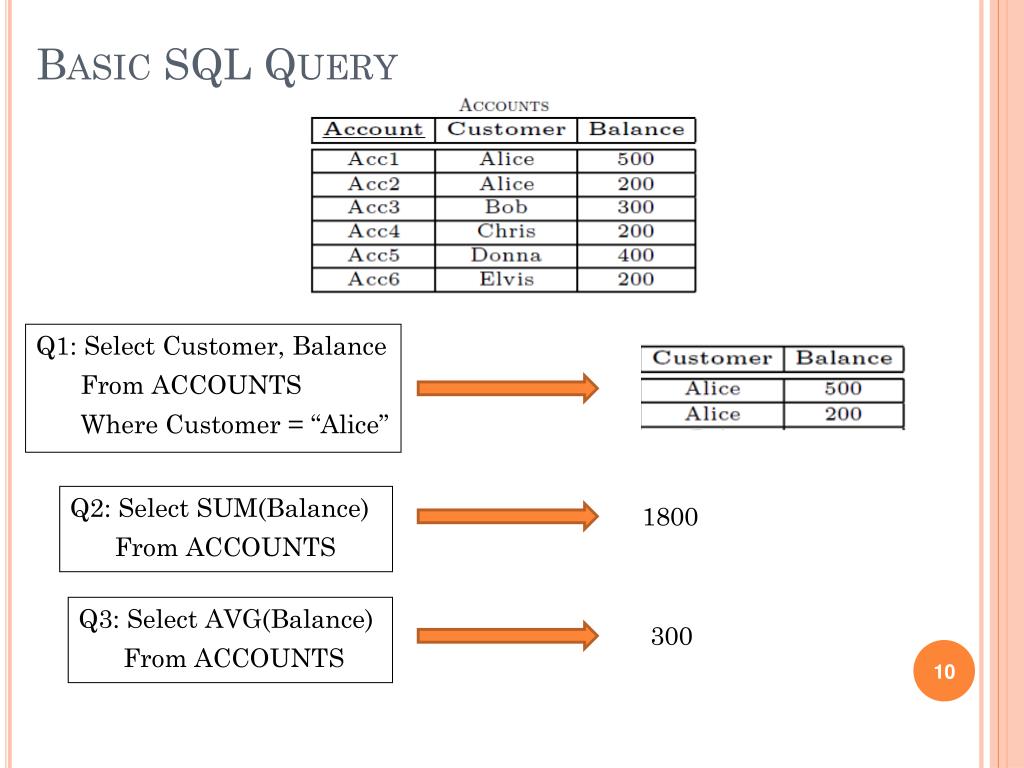 BASIC SQL QUERY

ACCOUNTS

| Account | Customer | Balance |
|---|---|---|
| Acc1 | Alice | 500 |
| Acc2 | Alice | 200 |
| Acc3 | Bob | 300 |
| Acc4 | Chris | 200 |
| Acc5 | Donna | 400 |
| Acc6 | Elvis | 200 |

Q1: Select Customer, Balance
From ACCOUNTS
Where Customer = “Alice”

| Customer | Balance |
|---|---|
| Alice | 500 |
| Alice | 200 |

Q2: Select SUM(Balance)
From ACCOUNTS

1800

Q3: Select AVG(Balance)
From ACCOUNTS

300

10